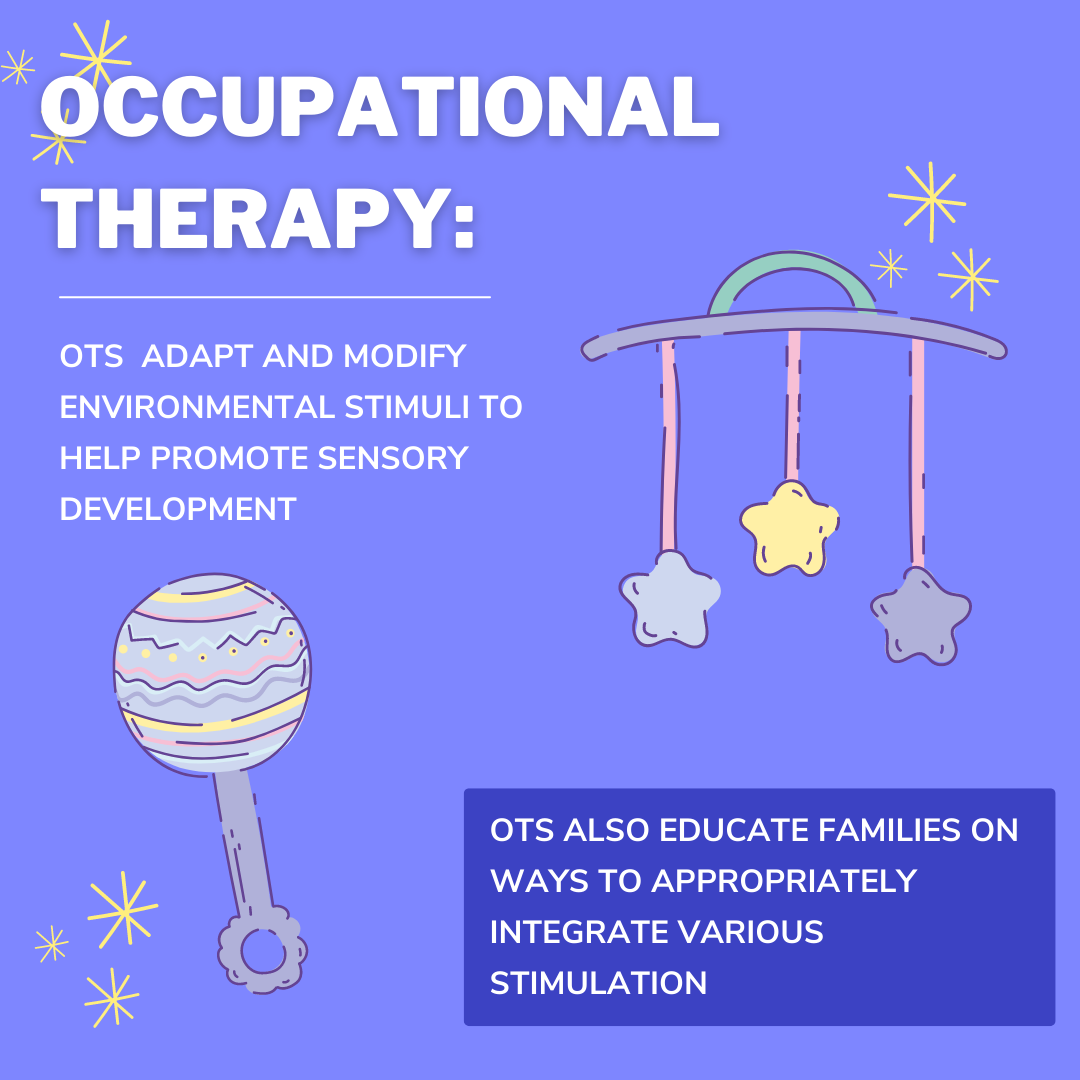 OCCUPATIONAL THERAPY:

OTS ADAPT AND MODIFY ENVIRONMENTAL STIMULI TO HELP PROMOTE SENSORY DEVELOPMENT

OTS ALSO EDUCATE FAMILIES ON WAYS TO APPROPRIATELY INTEGRATE VARIOUS STIMULATION